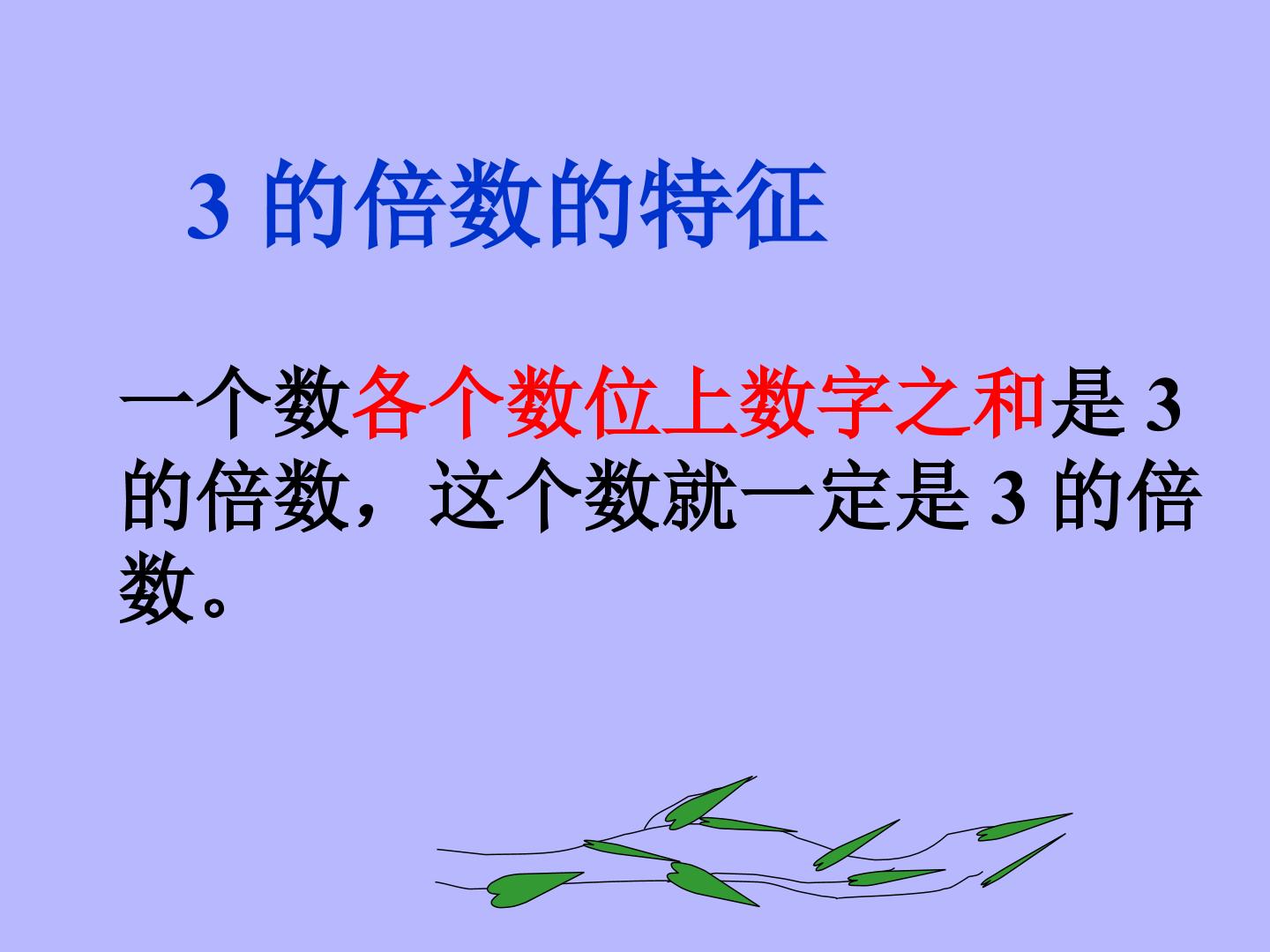 3 的倍数的特征

一个数各个数位上数字之和是 3 的倍数，这个数就一定是 3 的倍数。